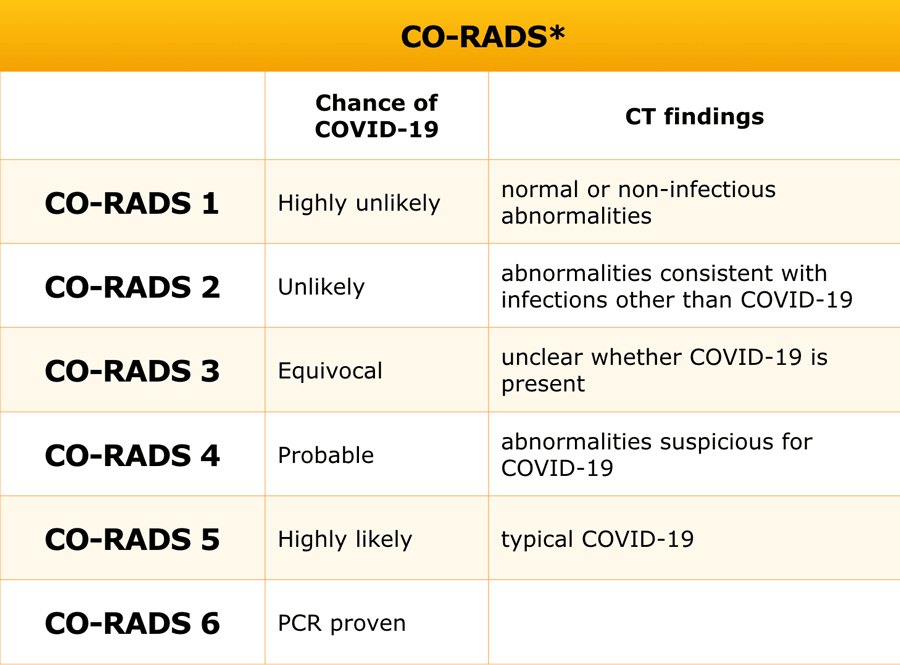 CO-RADS*

| | Chance of COVID-19 | CT findings |
|---|---|---|
| CO-RADS 1 | Highly unlikely | normal or non-infectious abnormalities |
| CO-RADS 2 | Unlikely | abnormalities consistent with infections other than COVID-19 |
| CO-RADS 3 | Equivocal | unclear whether COVID-19 is present |
| CO-RADS 4 | Probable | abnormalities suspicious for COVID-19 |
| CO-RADS 5 | Highly likely | typical COVID-19 |
| CO-RADS 6 | PCR proven | |